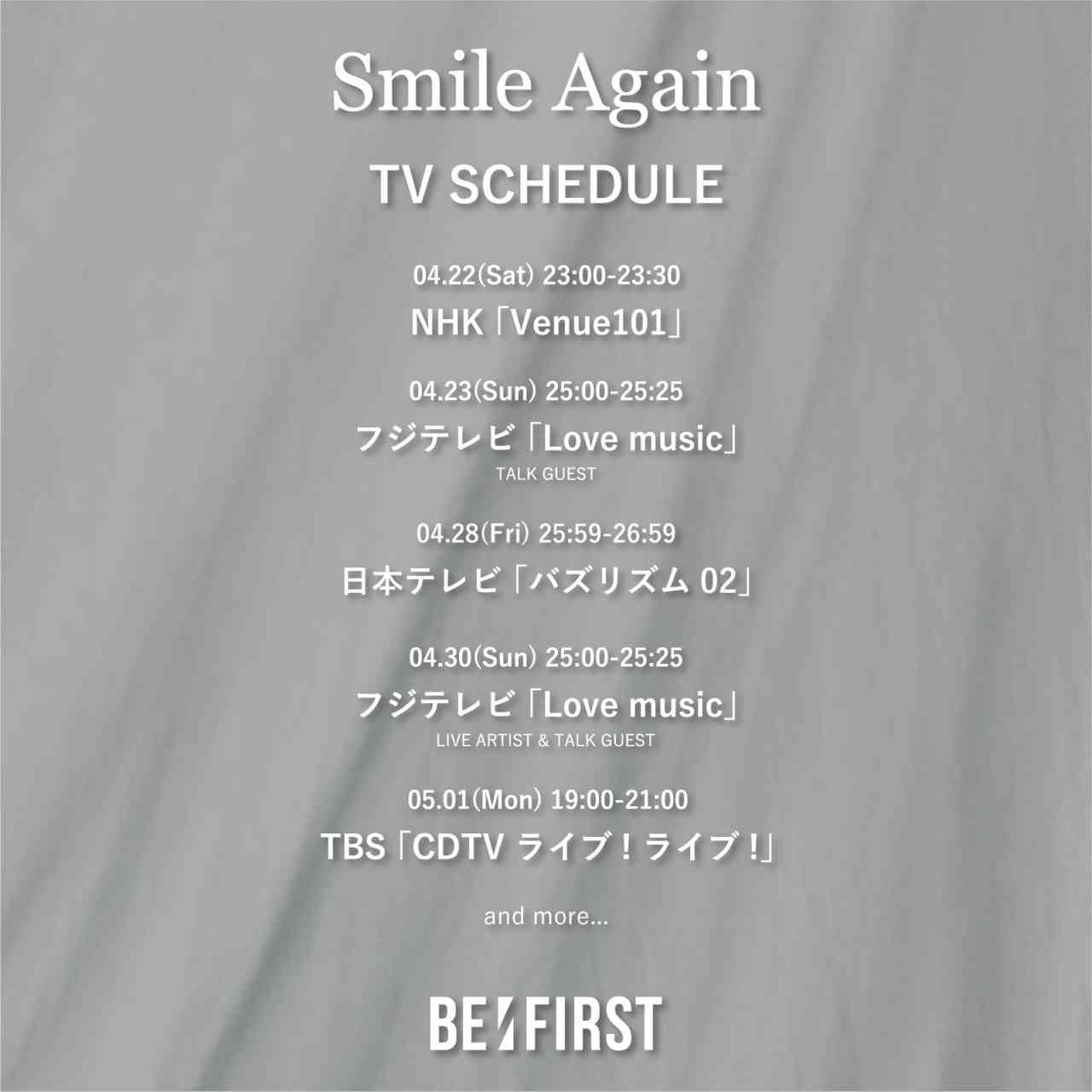 Smile Again

TV SCHEDULE

04.22(Sat) 23:00-23:30
NHK「Venue101」

04.23(Sun) 25:00-25:25
フジテレビ「Love music」
TALK GUEST

04.28(Fri) 25:59-26:59
日本テレビ「バズリズム 02」

04.30(Sun) 25:00-25:25
フジテレビ「Love music」
LIVE ARTIST & TALK GUEST

05.01(Mon) 19:00-21:00
TBS「CDTV ライブ！ライブ！」

and more...

BE:FIRST